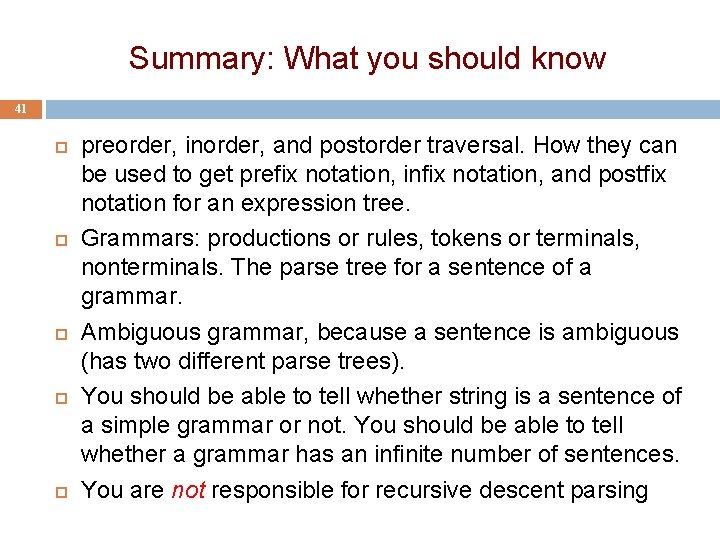 Summary: What you should know

41

preorder, inorder, and postorder traversal. How they can be used to get prefix notation, infix notation, and postfix notation for an expression tree.

Grammars: productions or rules, tokens or terminals, nonterminals. The parse tree for a sentence of a grammar.

Ambiguous grammar, because a sentence is ambiguous (has two different parse trees).

You should be able to tell whether string is a sentence of a simple grammar or not. You should be able to tell whether a grammar has an infinite number of sentences.

You are not responsible for recursive descent parsing